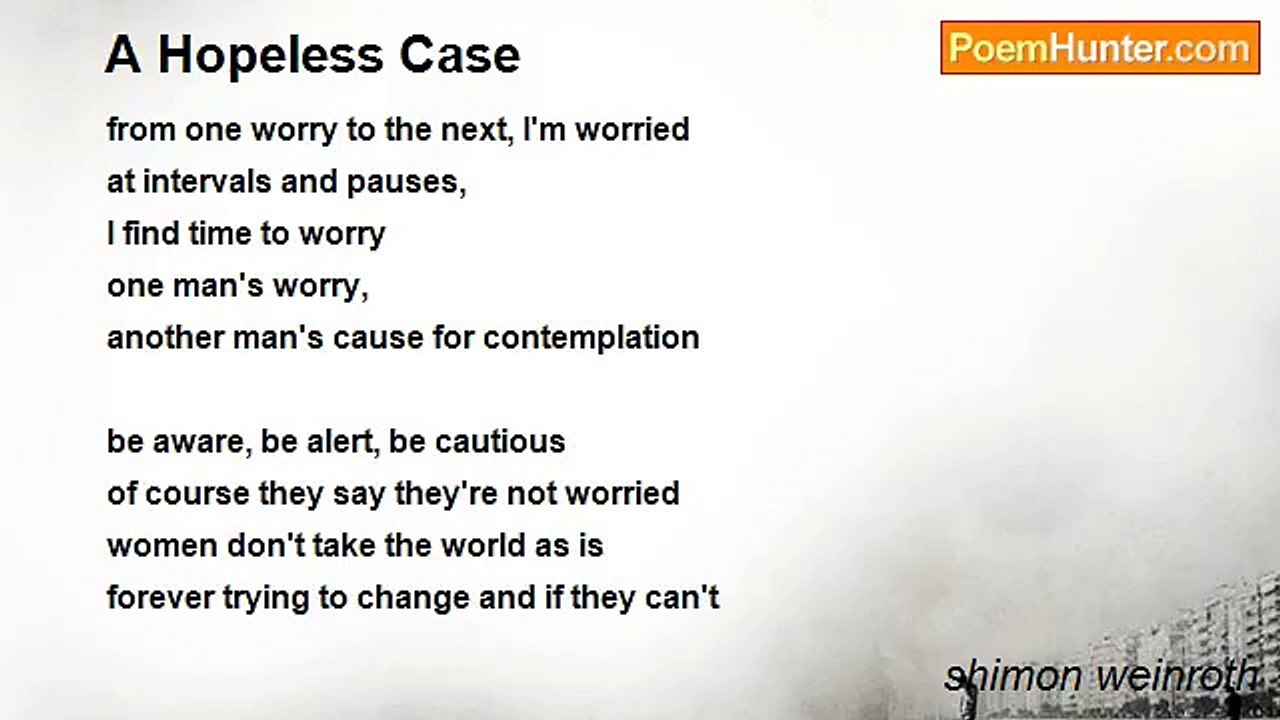 A Hopeless Case

PoemHunter.com

from one worry to the next, I'm worried
at intervals and pauses,
I find time to worry
one man's worry,
another man's cause for contemplation

be aware, be alert, be cautious
of course they say they're not worried
women don't take the world as is
forever trying to change and if they can't

shimon weinroth